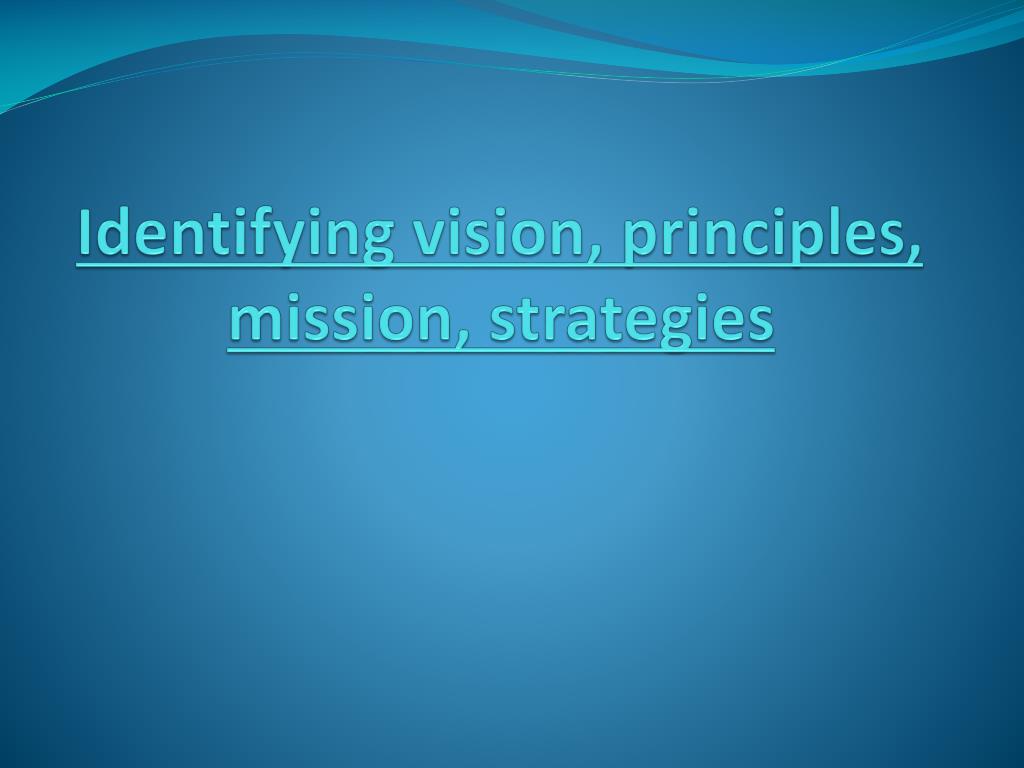 Identifying vision, principles, mission, strategies